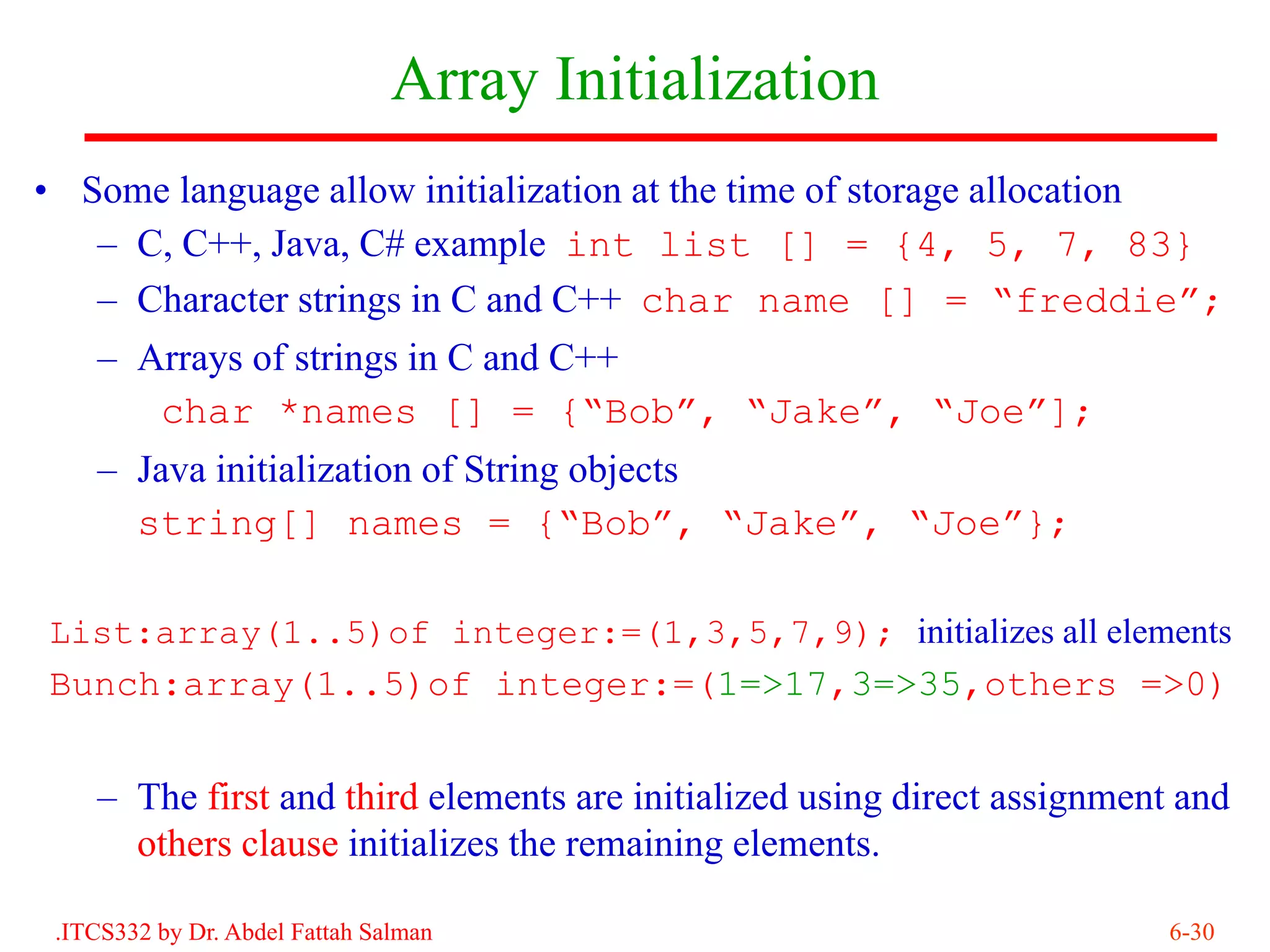 Array Initialization

• Some language allow initialization at the time of storage allocation
– C, C++, Java, C# example int list [] = {4, 5, 7, 83}
– Character strings in C and C++ char name [] = “freddie”;
– Arrays of strings in C and C++
char *names [] = {“Bob”, “Jake”, “Joe”];
– Java initialization of String objects
string[] names = {“Bob”, “Jake”, “Joe”};

List:array(1..5)of integer:=(1,3,5,7,9); initializes all elements
Bunch:array(1..5)of integer:=(1=>17,3=>35,others =>0)

– The first and third elements are initialized using direct assignment and others clause initializes the remaining elements.

.ITCS332 by Dr. Abdel Fattah Salman

6-30